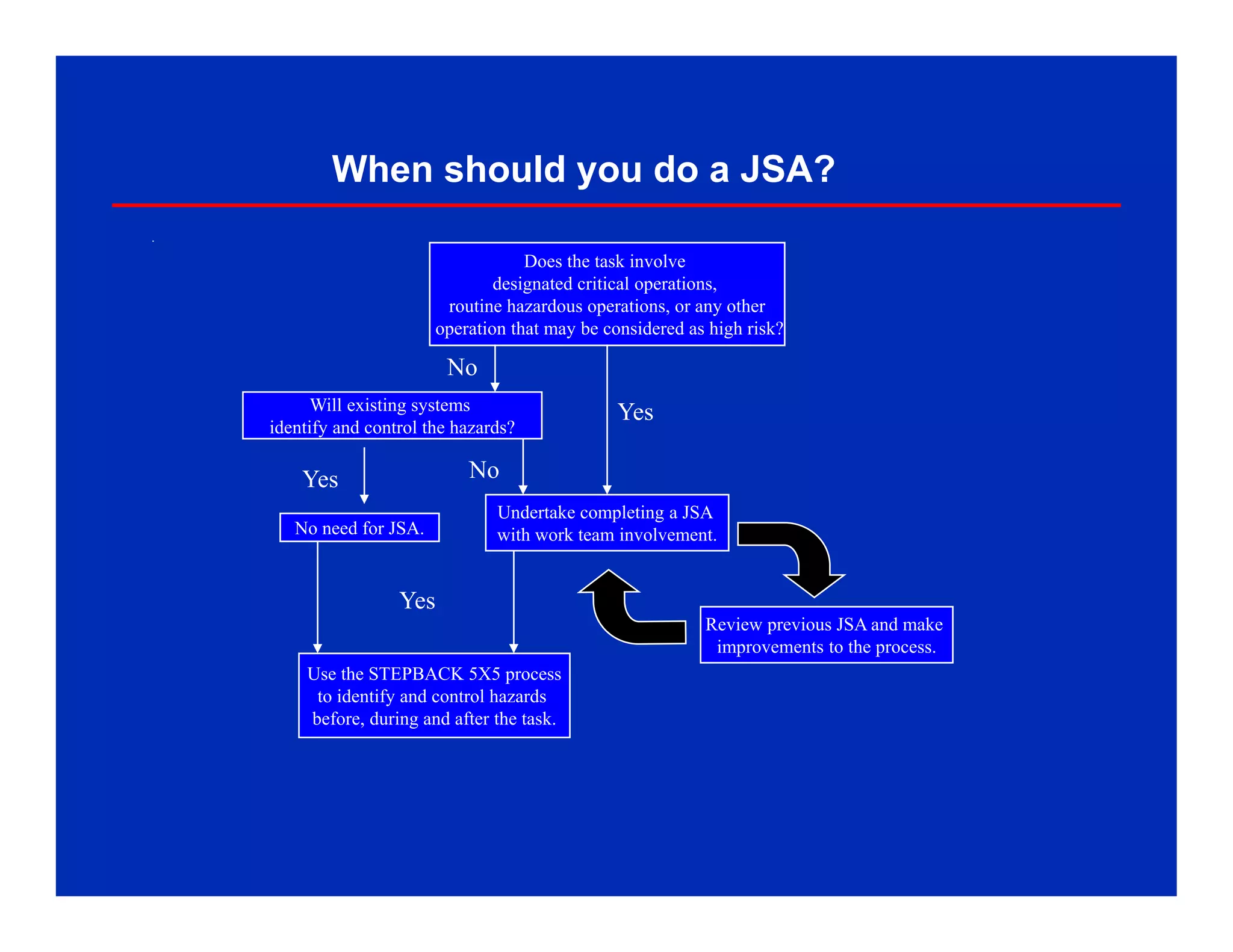 When should you do a JSA?

Does the task involve designated critical operations, routine hazardous operations, or any other operation that may be considered as high risk?

No

Yes

Will existing systems identify and control the hazards?

Yes

No

No need for JSA.

Undertake completing a JSA with work team involvement.

Yes

Review previous JSA and make improvements to the process.

Use the STEPBACK 5X5 process to identify and control hazards before, during and after the task.